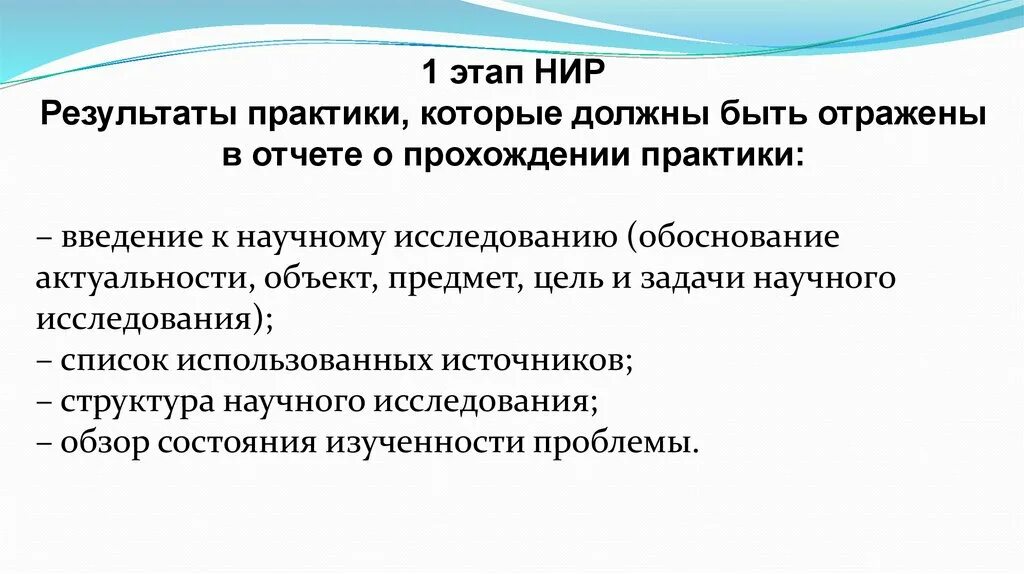 1 этап НИР
Результаты практики, которые должны быть отражены в отчете о прохождении практики:

– введение к научному исследованию (обоснование актуальности, объект, предмет, цель и задачи научного исследования);
– список использованных источников;
– структура научного исследования;
– обзор состояния изученности проблемы.